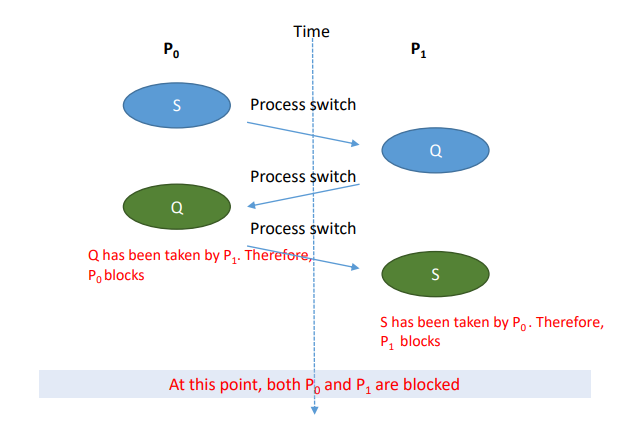 Time

$P_0$

$P_1$

S

Process switch

Q

Process switch

Q

Process switch

Q has been taken by $P_1$. Therefore, $P_0$ blocks

S

S has been taken by $P_0$. Therefore, $P_1$ blocks

At this point, both $P_0$ and $P_1$ are blocked